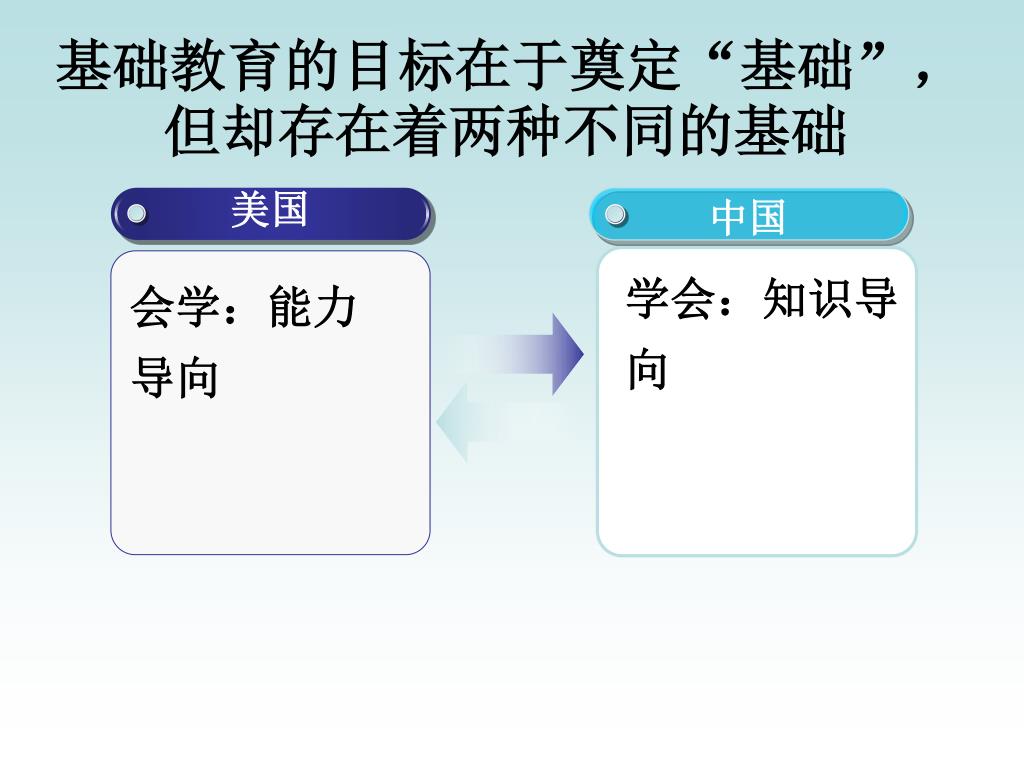 基础教育的目标在于奠定“基础”，但却存在着两种不同的基础

美国

会学：能力导向

中国

学会：知识导向